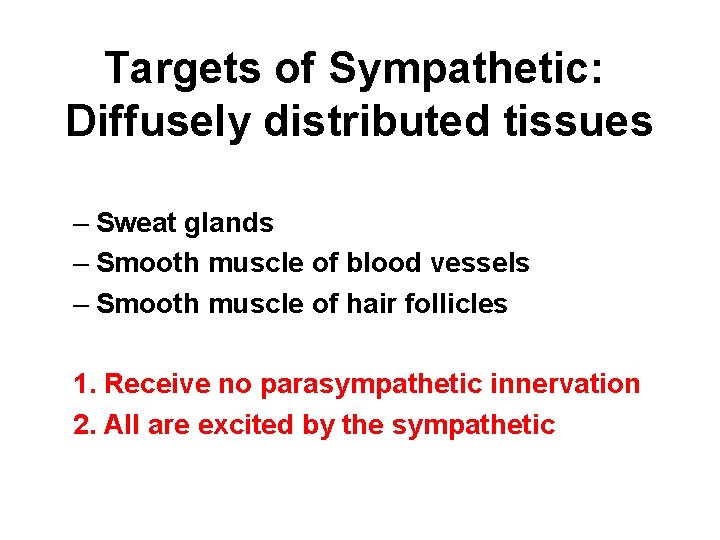 Targets of Sympathetic: Diffusely distributed tissues

– Sweat glands
– Smooth muscle of blood vessels
– Smooth muscle of hair follicles

1. Receive no parasympathetic innervation
2. All are excited by the sympathetic